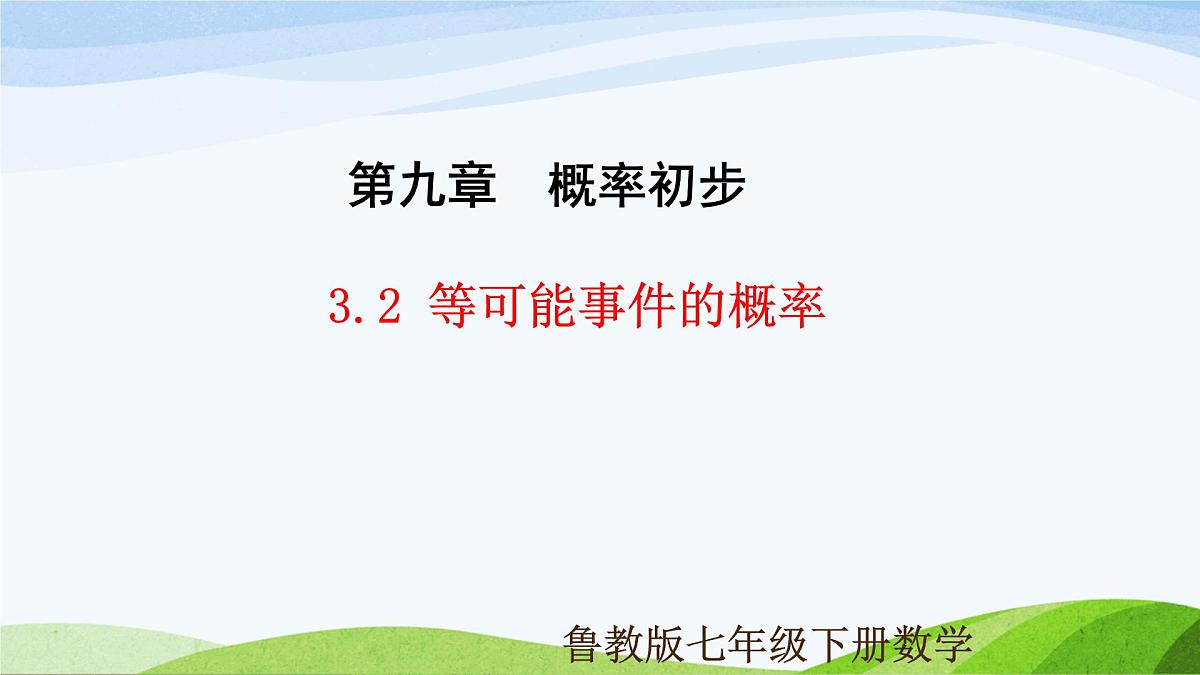 第九章　概率初步

3.2 等可能事件的概率

鲁教版七年级下册数学